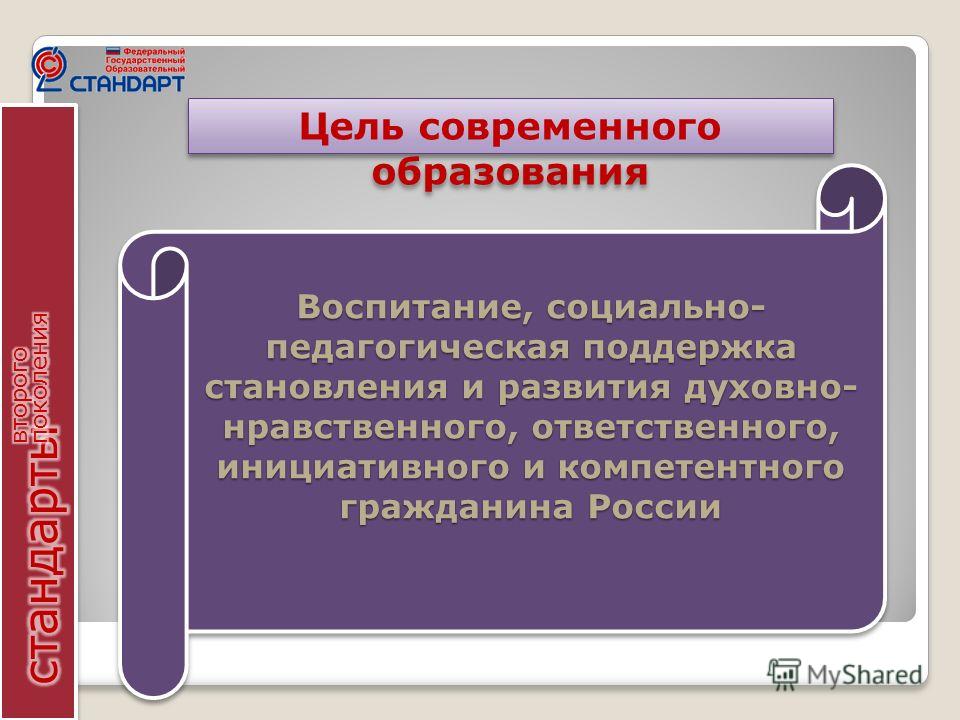 Федеральный Государственный Образовательный СТАНДАРТ

стандарты второго поколения

Цель современного образования

Воспитание, социально-педагогическая поддержка становления и развития духовно-нравственного, ответственного, инициативного и компетентного гражданина России

MyShared